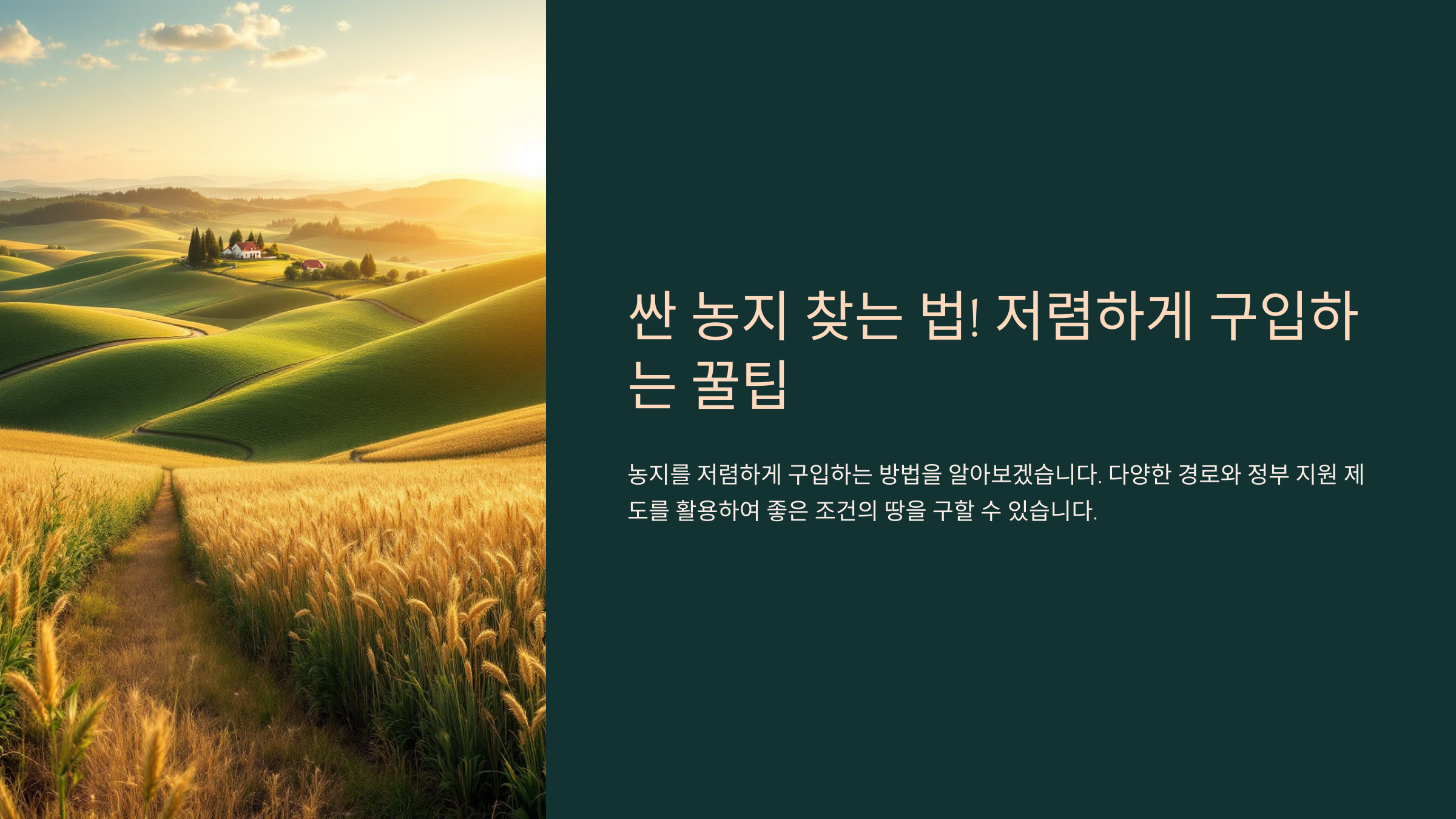 싼 농지 찾는 법! 저렴하게 구입하는 꿀팁

농지를 저렴하게 구입하는 방법을 알아보겠습니다. 다양한 경로와 정부 지원 제도를 활용하여 좋은 조건의 땅을 구할 수 있습니다.